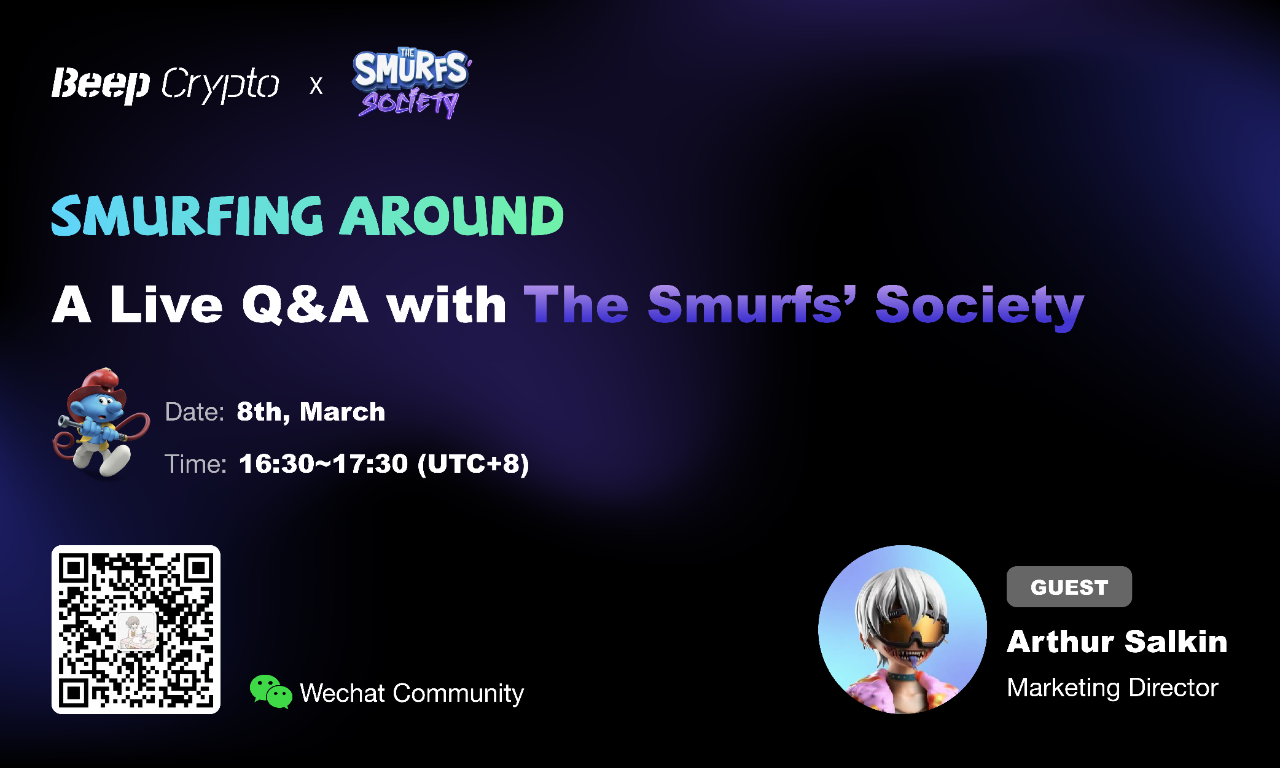 Beep Crypto x THE SMURFS' SOCIETY

SMURFING AROUND

A Live Q&A with The Smurfs' Society

Date: 8th, March

Time: 16:30~17:30 (UTC+8)

Wechat Community

GUEST

Arthur Salkin

Marketing Director